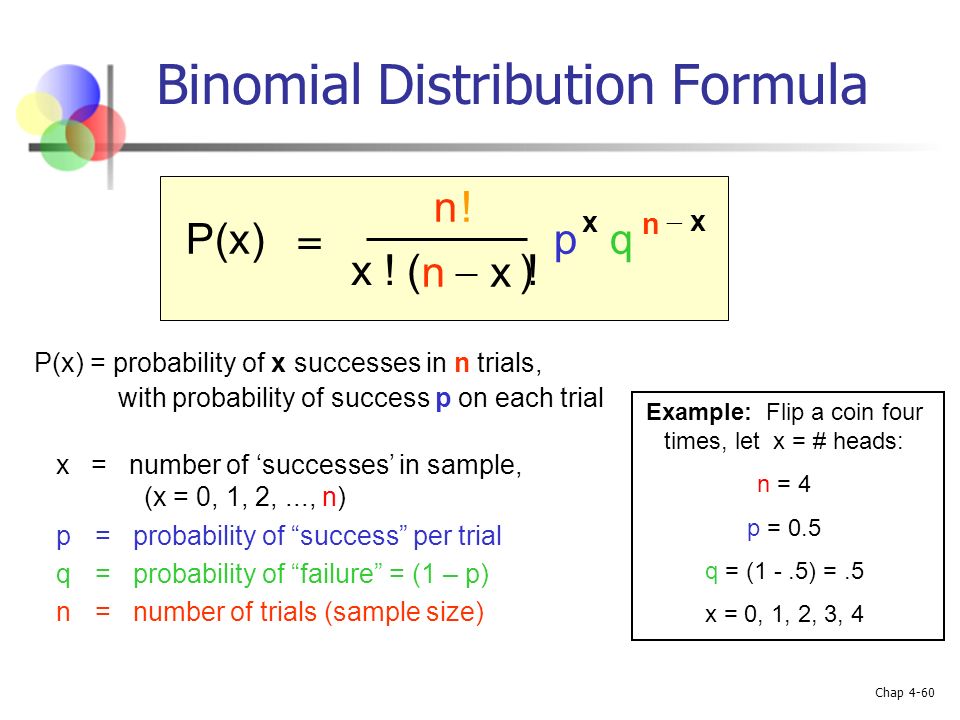 Binomial Distribution Formula

$P(x) = \frac{n!}{x!(n-x)!} p^x q^{n-x}$

P(x) = probability of **x** successes in **n** trials, with probability of success **p** on each trial

x = number of ‘successes’ in sample, (x = 0, 1, 2, ..., n)

p = probability of “success” per trial

q = probability of “failure” = (1 – p)

n = number of trials (sample size)

**Example:** Flip a coin four times, let x = # heads:

n = 4

p = 0.5

q = (1 - .5) = .5

x = 0, 1, 2, 3, 4

Chap 4-60